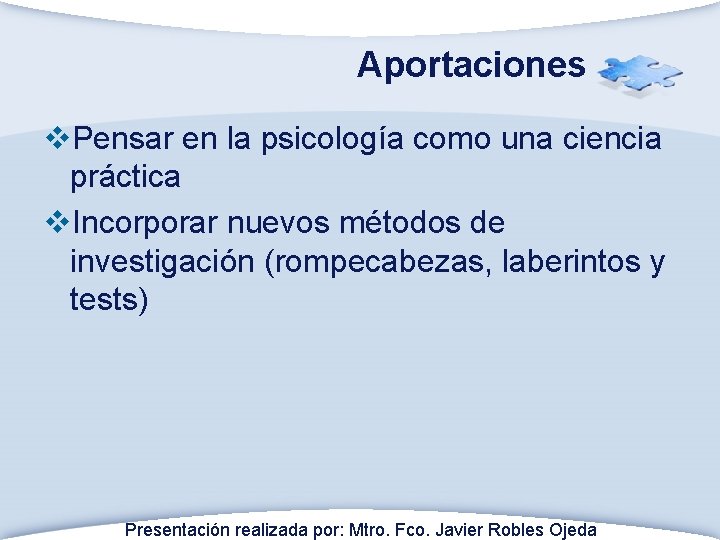 Aportaciones

❖Pensar en la psicología como una ciencia práctica

❖Incorporar nuevos métodos de investigación (rompecabezas, laberintos y tests)

Presentación realizada por: Mtro. Fco. Javier Robles Ojeda